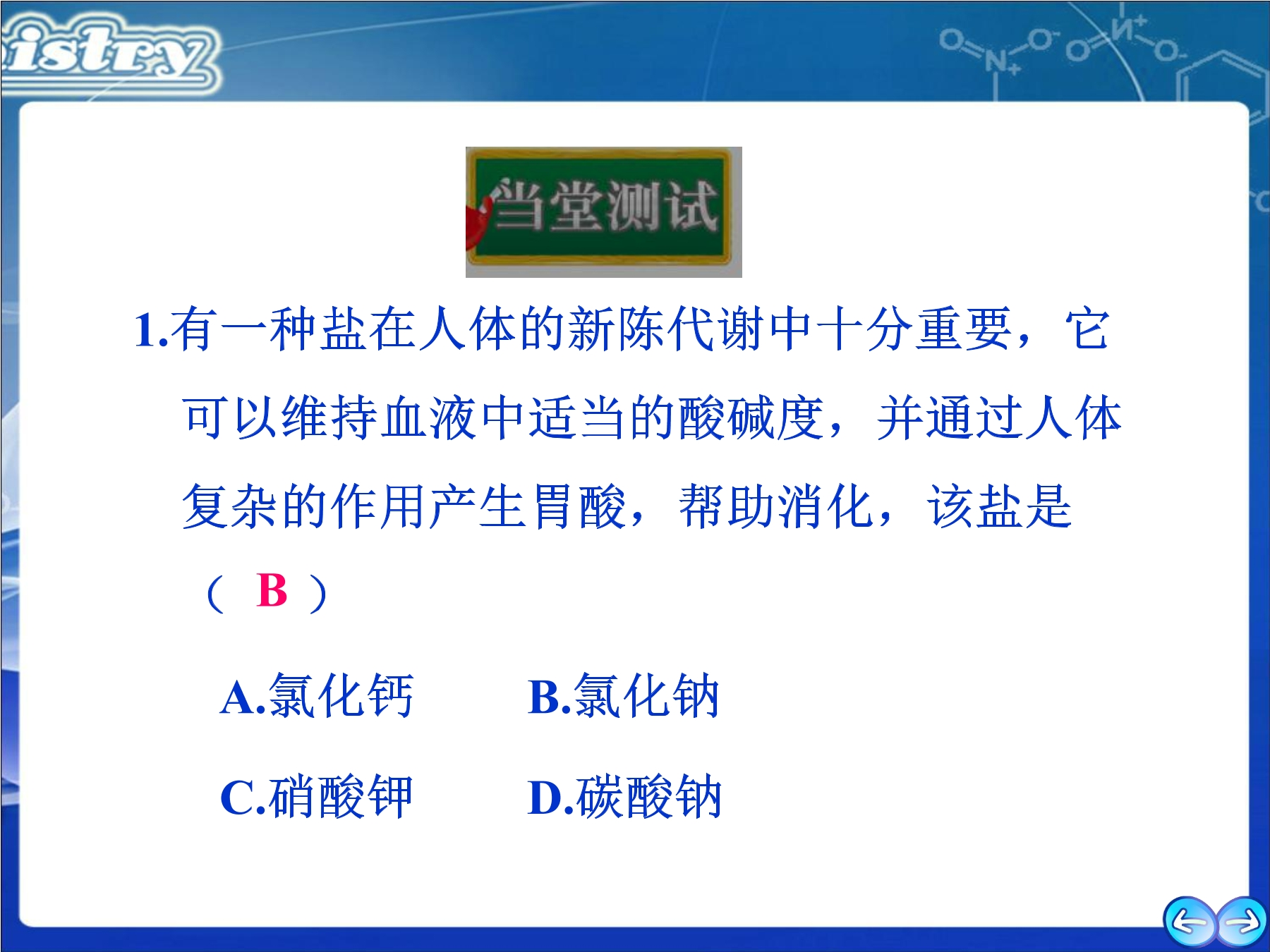 istry

当堂测试

1.有一种盐在人体的新陈代谢中十分重要，它可以维持血液中适当的酸碱度，并通过人体复杂的作用产生胃酸，帮助消化，该盐是（ B ）

A.氯化钙　　B.氯化钠

C.硝酸钾　　D.碳酸钠